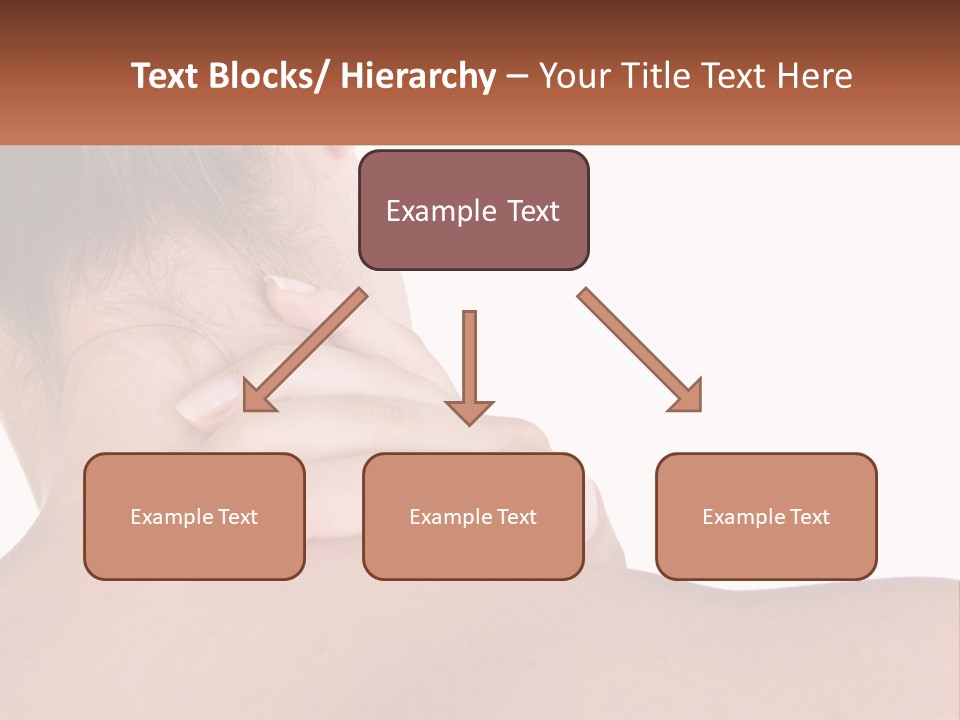 Text Blocks/ Hierarchy – Your Title Text Here

Example Text

Example Text

Example Text

Example Text